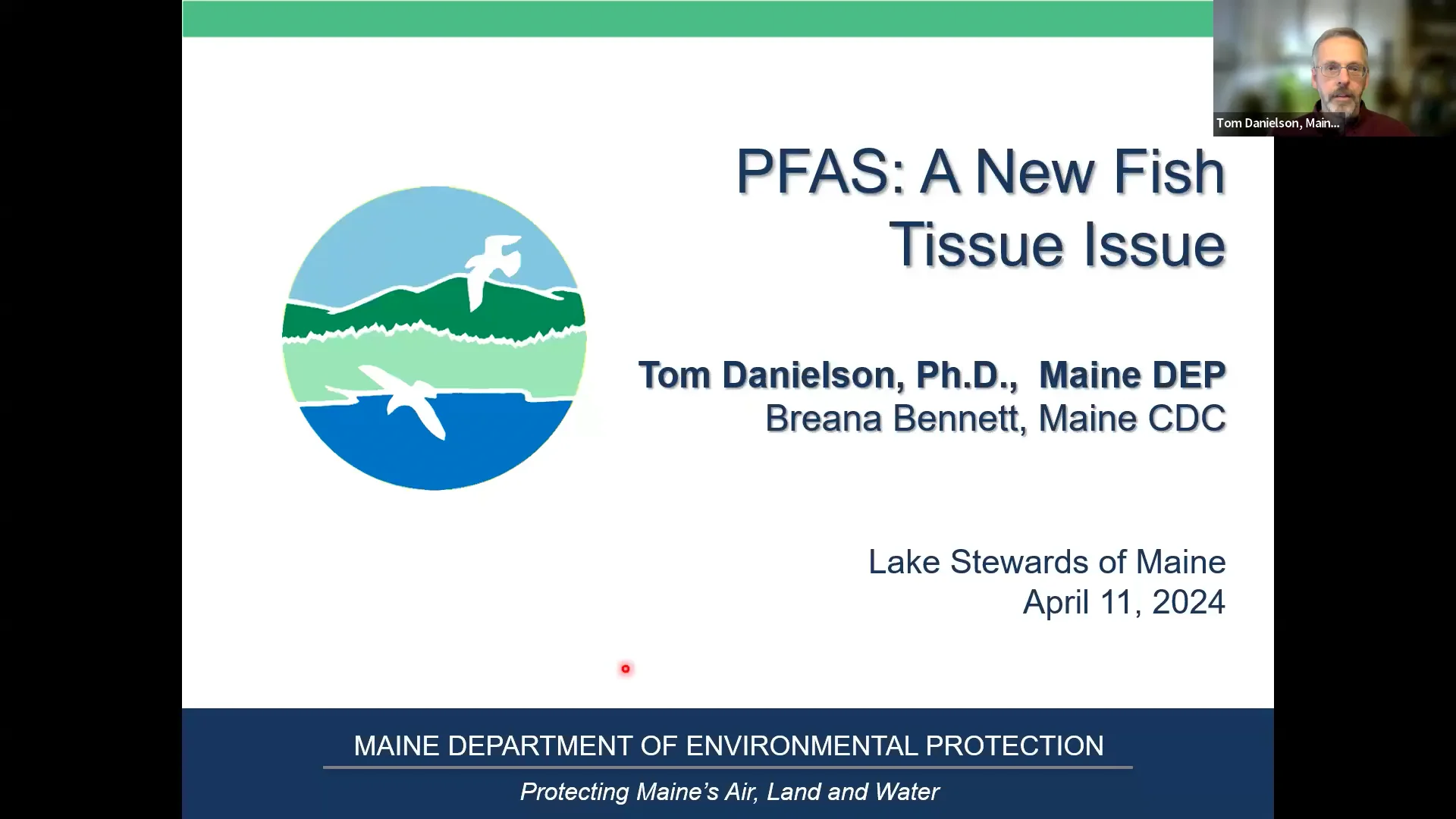 Tom Danielson, Main...

PFAS: A New Fish Tissue Issue

Tom Danielson, Ph.D., Maine DEP
Breana Bennett, Maine CDC

Lake Stewards of Maine
April 11, 2024

MAINE DEPARTMENT OF ENVIRONMENTAL PROTECTION

Protecting Maine's Air, Land and Water